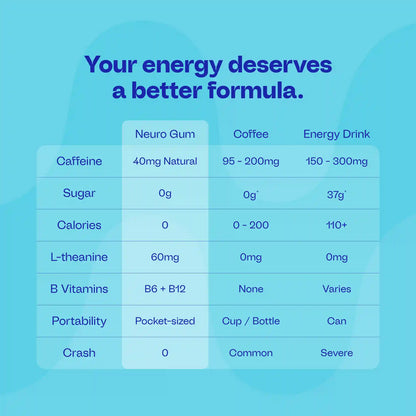 Your energy deserves a better formula.

|  | Neuro Gum | Coffee | Energy Drink |
|---|---|---|---|
| Caffeine | 40mg Natural | 95 - 200mg | 150 - 300mg |
| Sugar | 0g | 0g* | 37g* |
| Calories | 0 | 0 - 200 | 110+ |
| L-theanine | 60mg | 0mg | 0mg |
| B Vitamins | B6 + B12 | None | Varies |
| Portability | Pocket-sized | Cup / Bottle | Can |
| Crash | 0 | Common | Severe |